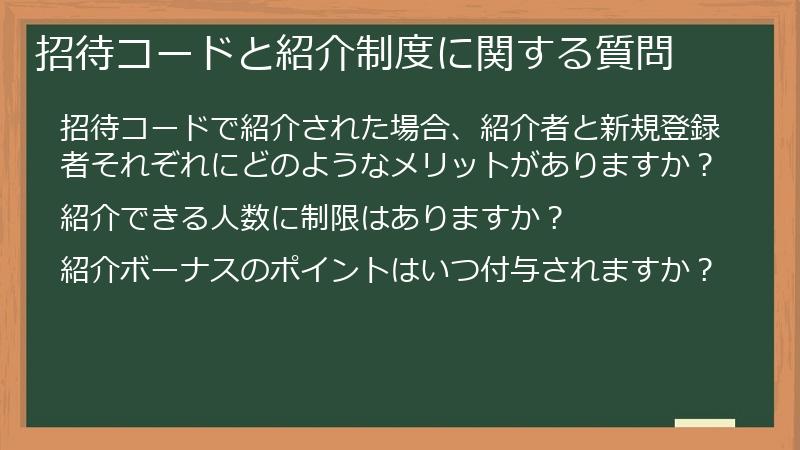 招待コードと紹介制度に関する質問

招待コードで紹介された場合、紹介者と新規登録者それぞれにどのようなメリットがありますか？

紹介できる人数に制限はありますか？

紹介ボーナスのポイントはいつ付与されますか？